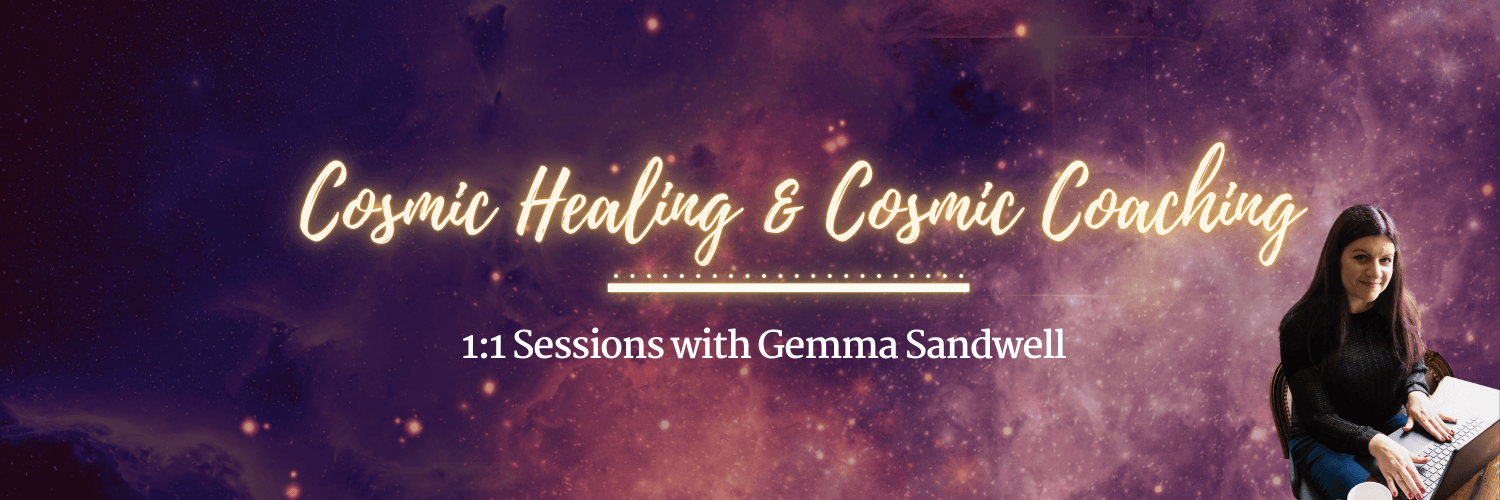 Cosmic Healing & Cosmic Coaching

1:1 Sessions with Gemma Sandwell